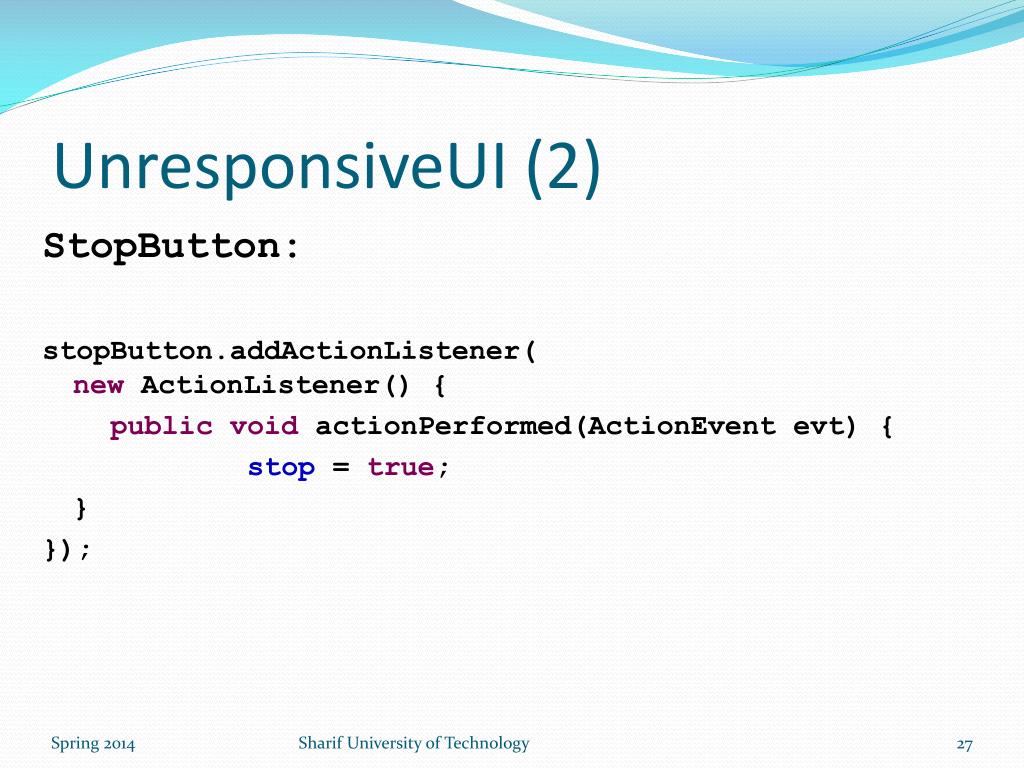 UnresponsiveUI (2)

StopButton:

stopButton.addActionListener(
  new ActionListener() {
    public void actionPerformed(ActionEvent evt) {
            stop = true;
  }
});

Spring 2014

Sharif University of Technology

27